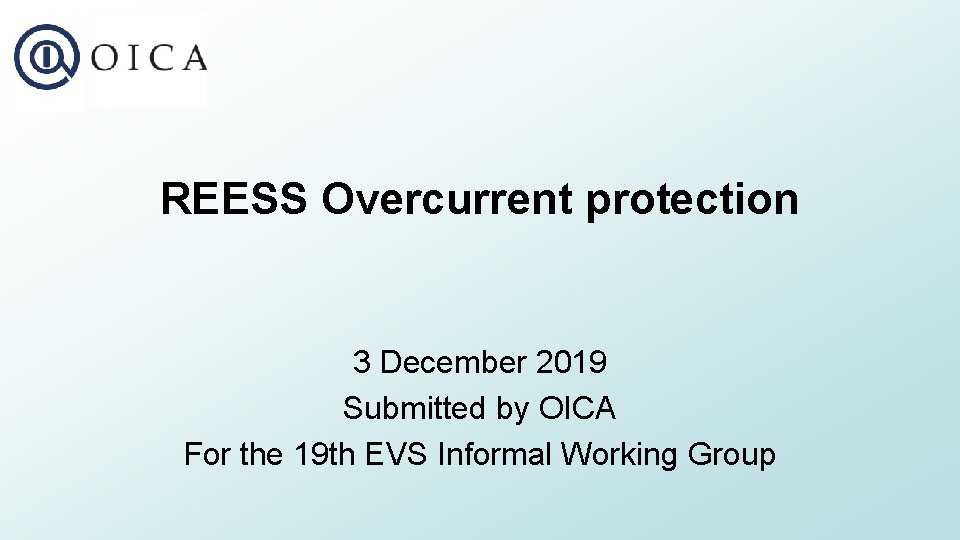 OICA

REESS Overcurrent protection

3 December 2019
Submitted by OICA
For the 19th EVS Informal Working Group